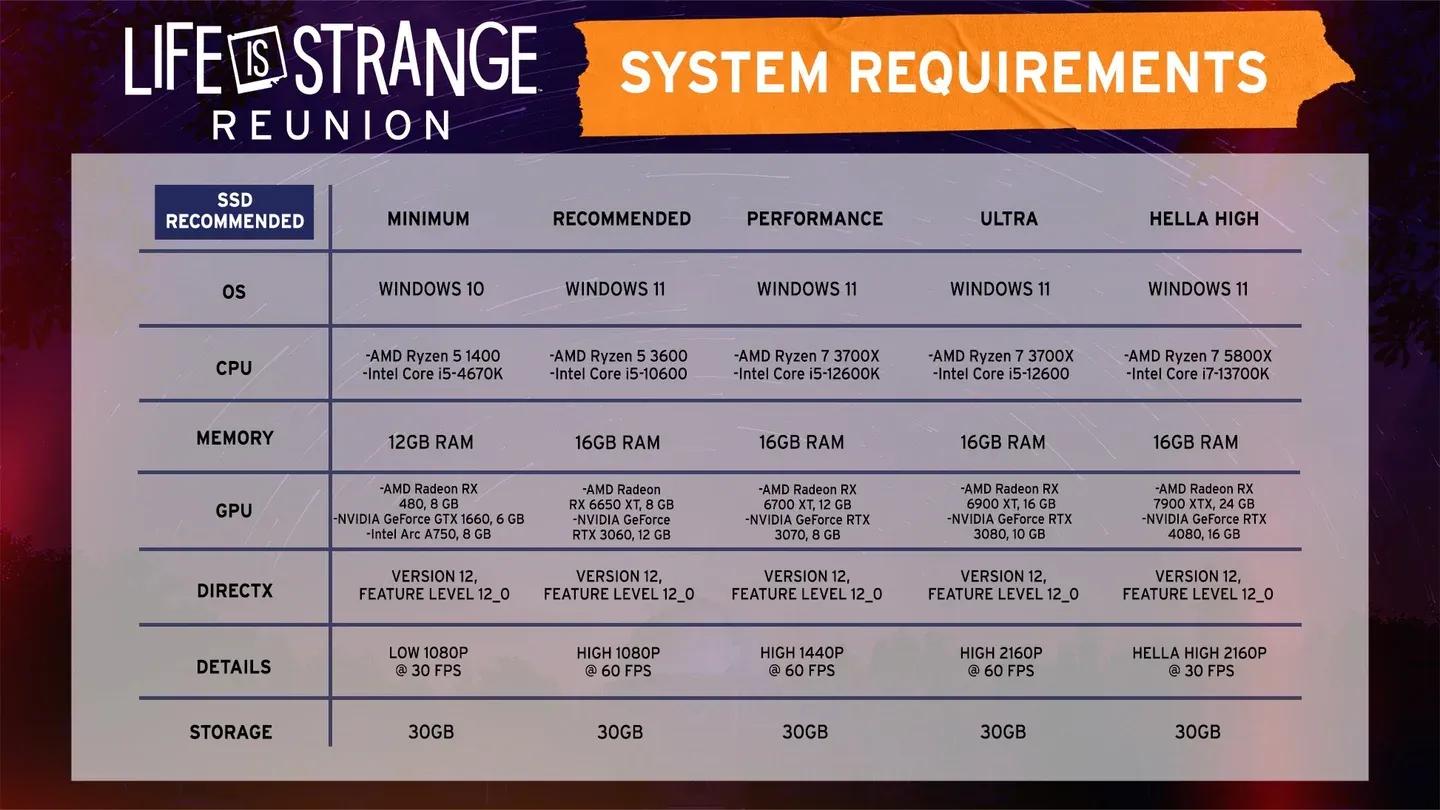 LIFE IS STRANGE
REUNION

SYSTEM REQUIREMENTS

| SSD RECOMMENDED | MINIMUM | RECOMMENDED | PERFORMANCE | ULTRA | HELLA HIGH |
|---|---|---|---|---|---|
| OS | WINDOWS 10 | WINDOWS 11 | WINDOWS 11 | WINDOWS 11 | WINDOWS 11 |
| CPU | -AMD Ryzen 5 1400 -Intel Core i5-4670K | -AMD Ryzen 5 3600 -Intel Core i5-10600 | -AMD Ryzen 7 3700X -Intel Core i5-12600K | -AMD Ryzen 7 3700X -Intel Core i5-12600 | -AMD Ryzen 7 5800X -Intel Core i7-13700K |
| MEMORY | 12GB RAM | 16GB RAM | 16GB RAM | 16GB RAM | 16GB RAM |
| GPU | -AMD Radeon RX 480, 8 GB -NVIDIA GeForce GTX 1660, 6 GB -Intel Arc A750, 8 GB | -AMD Radeon RX 6650 XT, 8 GB -NVIDIA GeForce RTX 3060, 12 GB | -AMD Radeon RX 6700 XT, 12 GB -NVIDIA GeForce RTX 3070, 8 GB | -AMD Radeon RX 6900 XT, 16 GB -NVIDIA GeForce RTX 3080, 10 GB | -AMD Radeon RX 7900 XTX, 24 GB -NVIDIA GeForce RTX 4080, 16 GB |
| DIRECTX | VERSION 12, FEATURE LEVEL 12_0 | VERSION 12, FEATURE LEVEL 12_0 | VERSION 12, FEATURE LEVEL 12_0 | VERSION 12, FEATURE LEVEL 12_0 | VERSION 12, FEATURE LEVEL 12_0 |
| DETAILS | LOW 1080P @ 30 FPS | HIGH 1080P @ 60 FPS | HIGH 1440P @ 60 FPS | HIGH 2160P @ 60 FPS | HELLA HIGH 2160P @ 30 FPS |
| STORAGE | 30GB | 30GB | 30GB | 30GB | 30GB |